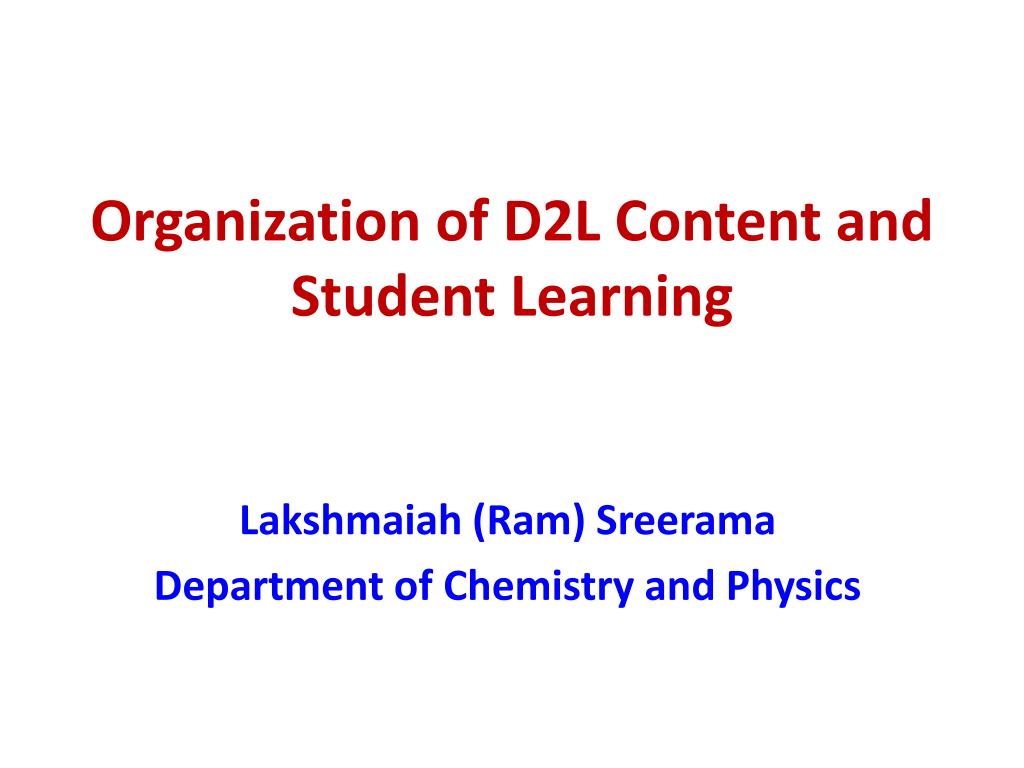 Organization of D2L Content and Student Learning

Lakshmaiah (Ram) Sreerama
Department of Chemistry and Physics